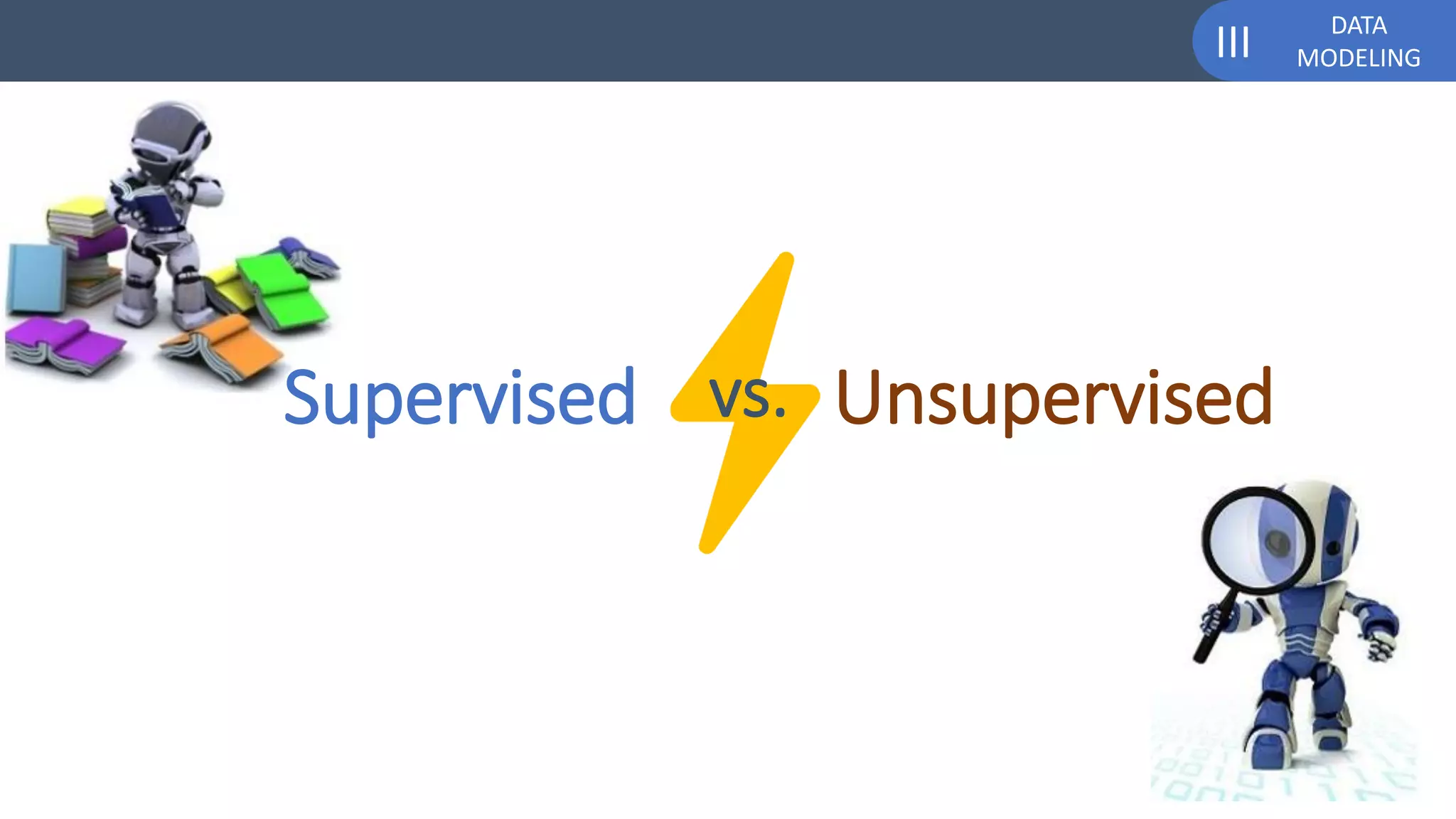 III DATA MODELING

Supervised vs. Unsupervised